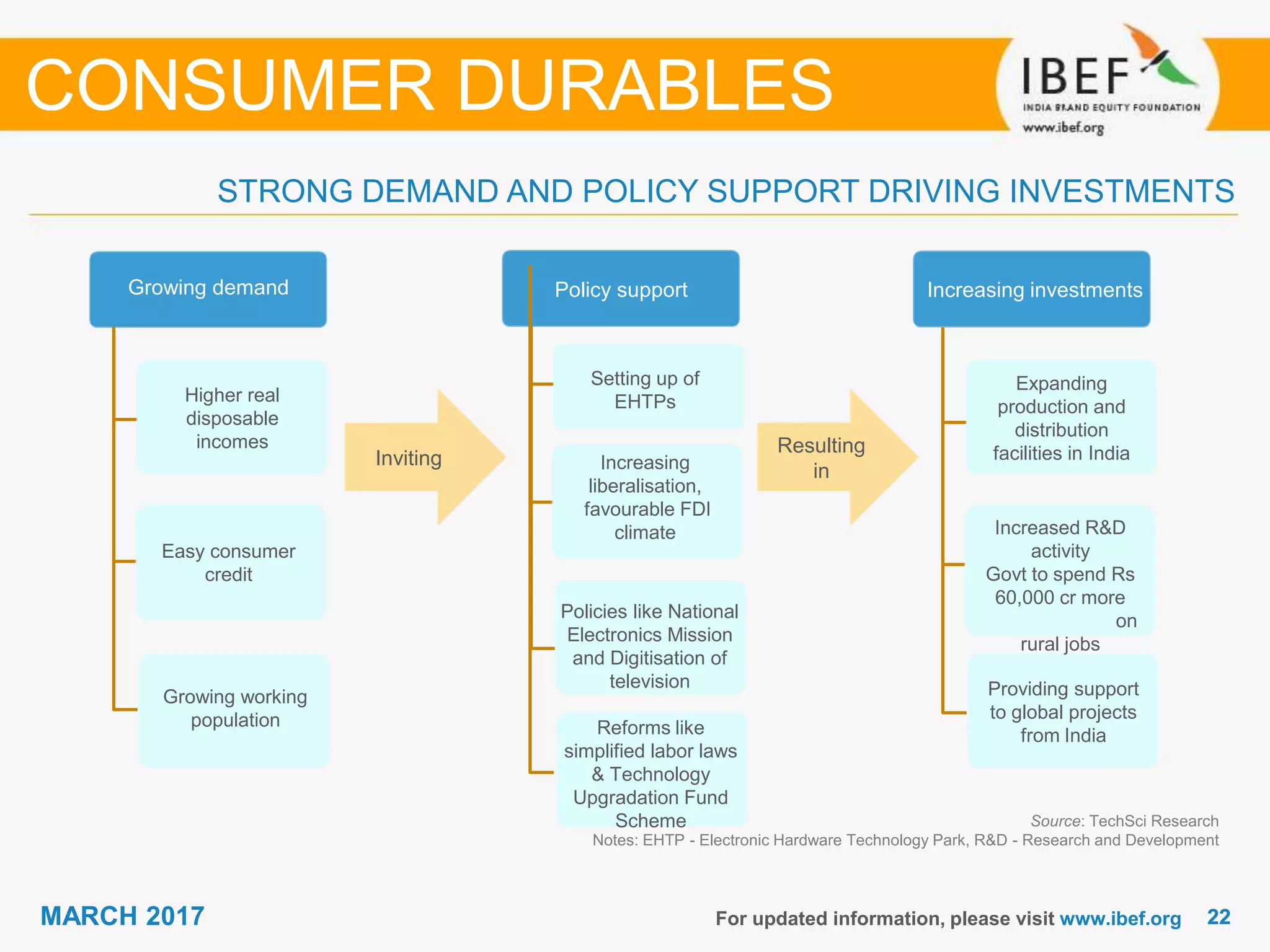 CONSUMER DURABLES

IBEF
INDIA BRAND EQUITY FOUNDATION
www.ibef.org

STRONG DEMAND AND POLICY SUPPORT DRIVING INVESTMENTS

Growing demand

Higher real disposable incomes

Easy consumer credit

Growing working population

Inviting

Policy support

Setting up of EHTPs

Increasing liberalisation, favourable FDI climate

Policies like National Electronics Mission and Digitisation of television

Reforms like simplified labor laws & Technology Upgradation Fund Scheme

Resulting in

Increasing investments

Expanding production and distribution facilities in India

Increased R&D activity
Govt to spend Rs 60,000 cr more on rural jobs

Providing support to global projects from India

Source: TechSci Research
Notes: EHTP - Electronic Hardware Technology Park, R&D - Research and Development

MARCH 2017

For updated information, please visit www.ibef.org 22